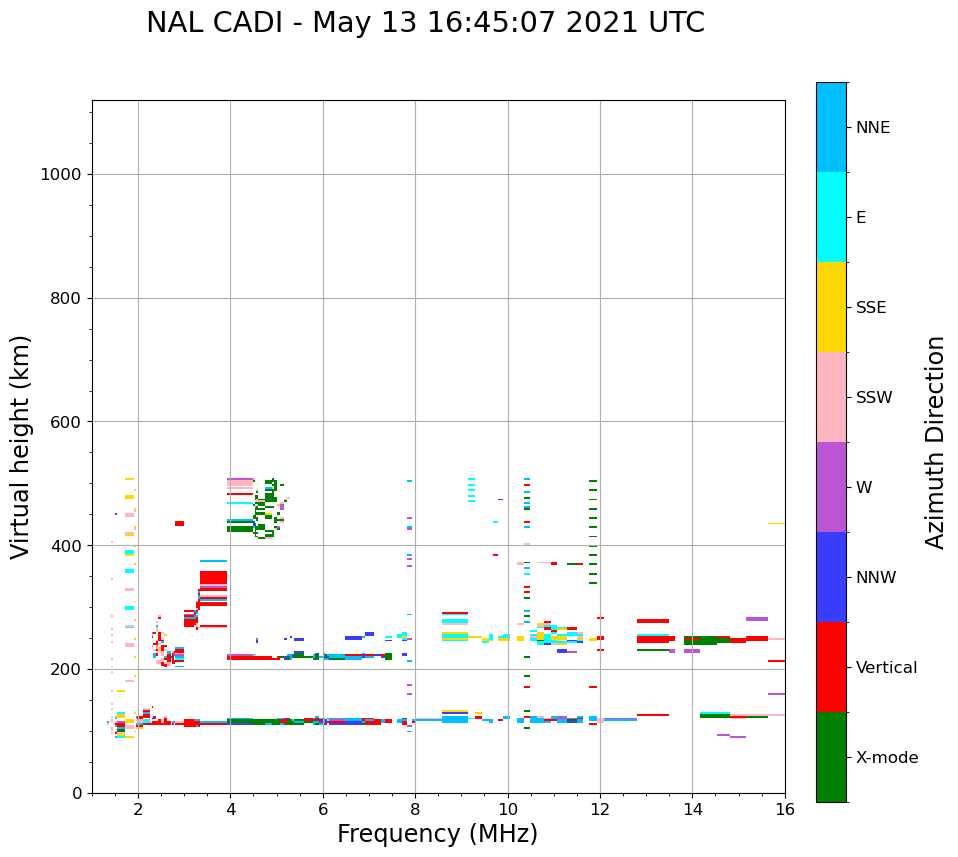 NAL CADI - May 13 16:45:07 2021 UTC

Virtual height (km)

1000
800
600
400
200
0

2
4
6
8
10
12
14
16

Frequency (MHz)

NNE
E
SSE
SSW
W
NNW
Vertical
X-mode

Azimuth Direction